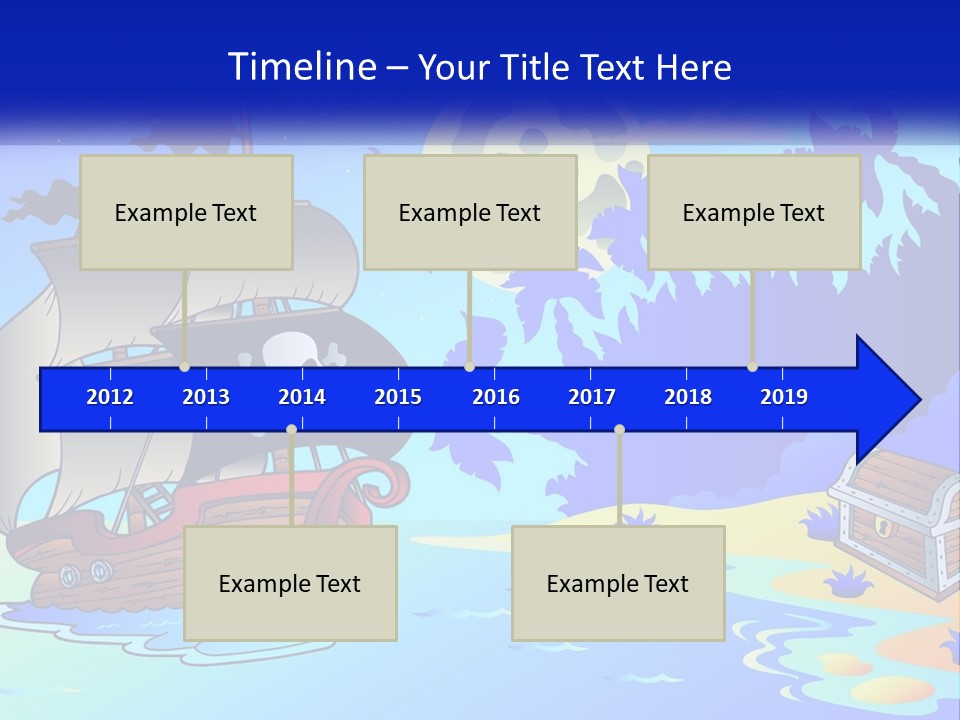 Timeline – Your Title Text Here

Example Text

Example Text

Example Text

2012 2013 2014 2015 2016 2017 2018 2019

Example Text

Example Text